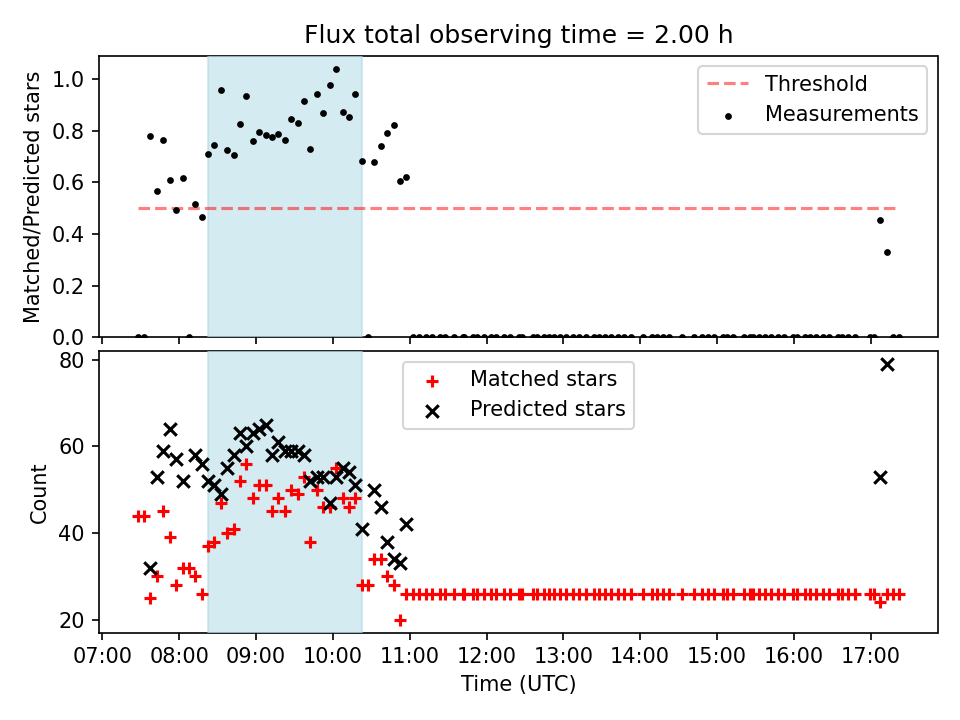 Flux total observing time = 2.00 h

Matched/Predicted stars

1.0
0.8
0.6
0.4
0.2
0.0

Threshold
Measurements

Count

80
60
40
20

Matched stars
Predicted stars

07:00 08:00 09:00 10:00 11:00 12:00 13:00 14:00 15:00 16:00 17:00

Time (UTC)